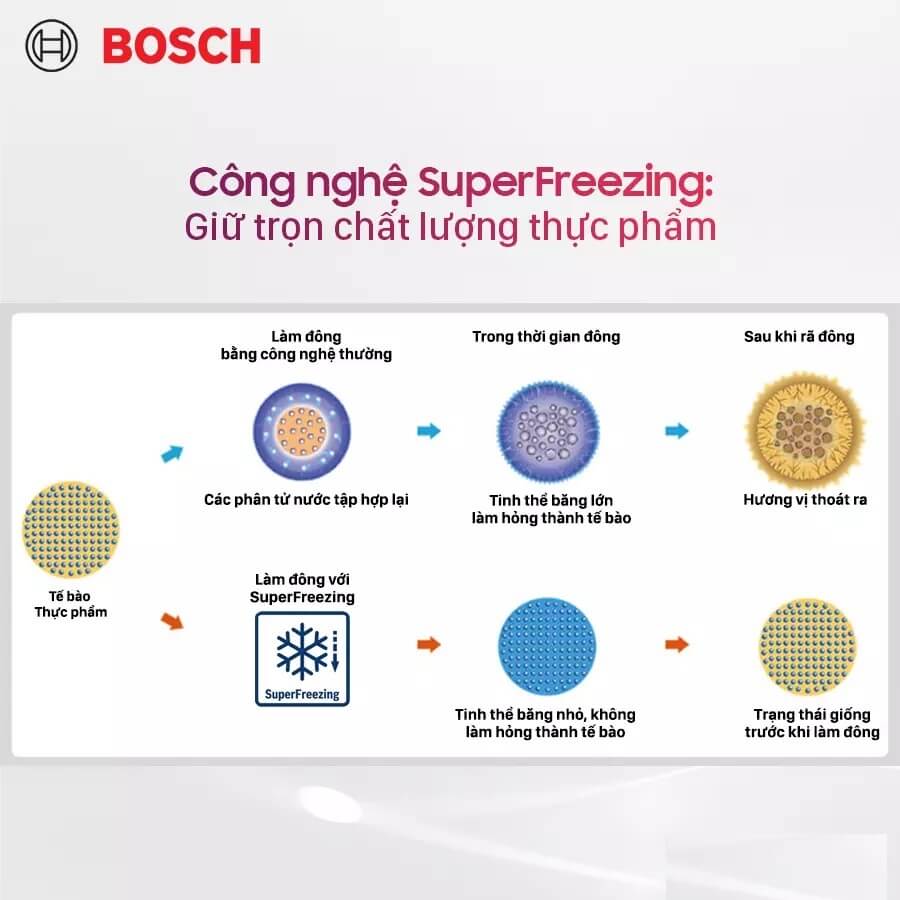 BOSCH

Công nghệ SuperFreezing:
Giữ trọn chất lượng thực phẩm

Tế bào
Thực phẩm

Làm đông
bằng công nghệ thường

Các phân tử nước tập hợp lại

Trong thời gian đông

Tinh thể băng lớn
làm hỏng thành tế bào

Sau khi rã đông

Hương vị thoát ra

Làm đông với
SuperFreezing

SuperFreezing

Tinh thể băng nhỏ, không
làm hỏng thành tế bào

Trạng thái giống
trước khi làm đông